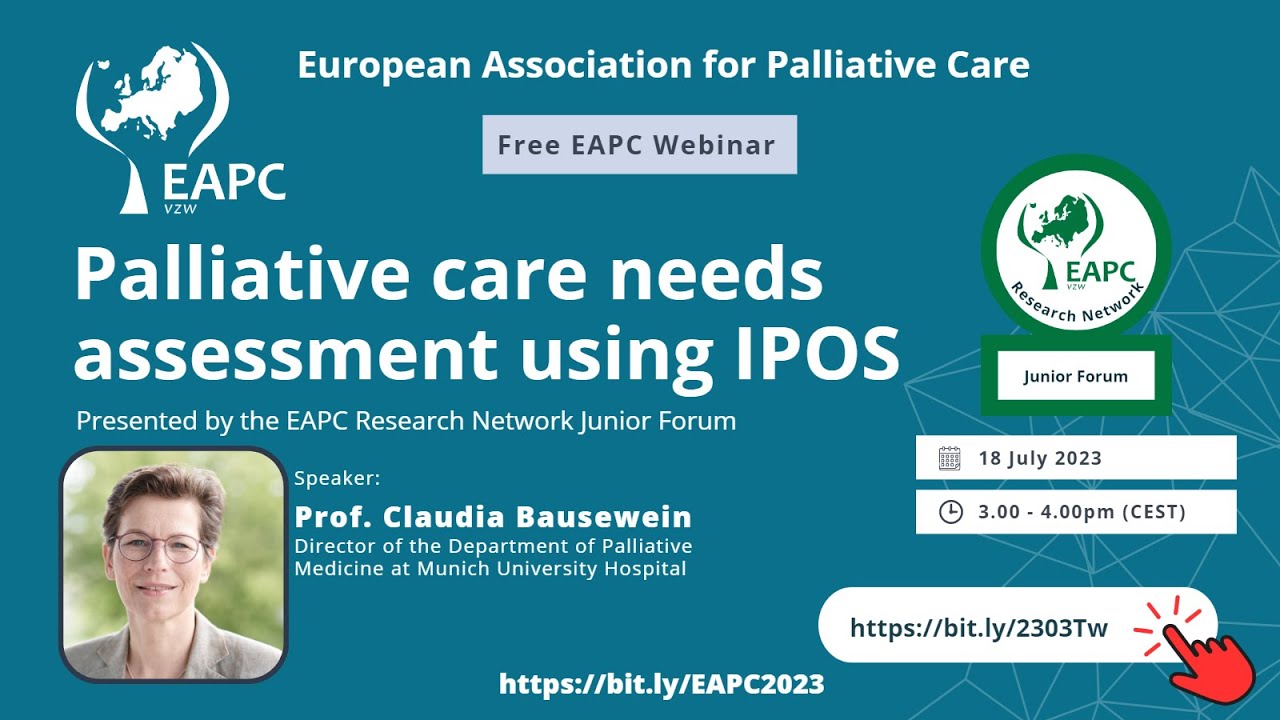 EAPC
VZW

European Association for Palliative Care

Free EAPC Webinar

Palliative care needs assessment using IPOS

Presented by the EAPC Research Network Junior Forum

Speaker:
Prof. Claudia Bausewein
Director of the Department of Palliative Medicine at Munich University Hospital

EAPC
VZW
Research Network

Junior Forum

18 July 2023

3.00 - 4.00pm (CEST)

https://bit.ly/2303Tw

https://bit.ly/EAPC2023